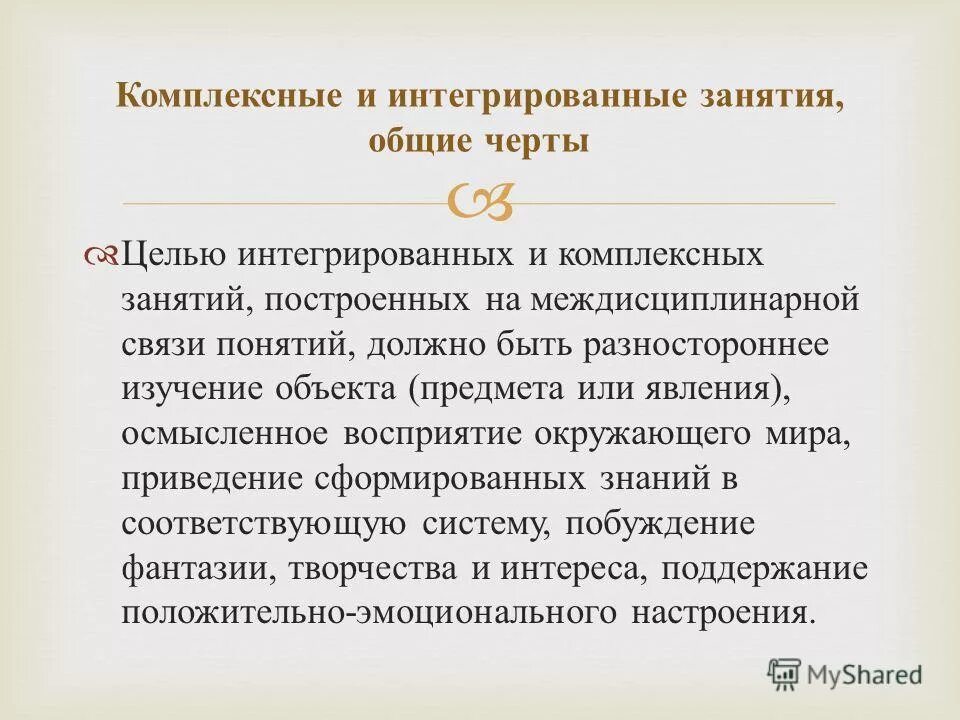 Комплексные и интегрированные занятия, общие черты

Целью интегрированных и комплексных занятий, построенных на междисциплинарной связи понятий, должно быть разностороннее изучение объекта (предмета или явления), осмысленное восприятие окружающего мира, приведение сформированных знаний в соответствующую систему, побуждение фантазии, творчества и интереса, поддержание положительно-эмоционального настроения.

MyShared